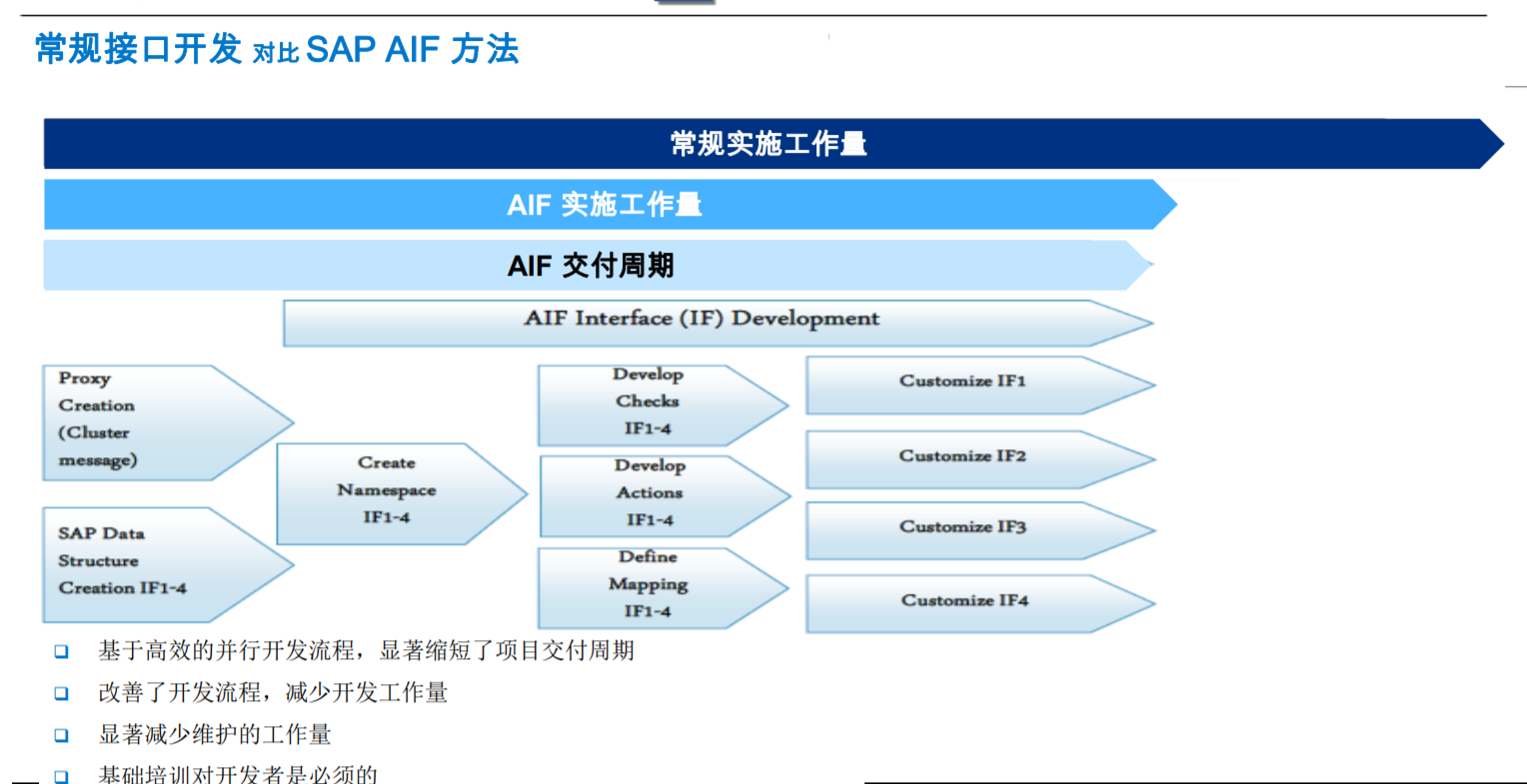 常规接口开发 对比 SAP AIF 方法

常规实施工作量

AIF 实施工作量

AIF 交付周期

AIF Interface (IF) Development

Proxy Creation (Cluster message)

SAP Data Structure Creation IF1-4

Create Namespace IF1-4

Develop Checks IF1-4

Develop Actions IF1-4

Define Mapping IF1-4

Customize IF1

Customize IF2

Customize IF3

Customize IF4

❑ 基于高效的并行开发流程，显著缩短了项目交付周期

❑ 改善了开发流程，减少开发工作量

❑ 显著减少维护的工作量

❑ 基础培训对开发者是必须的